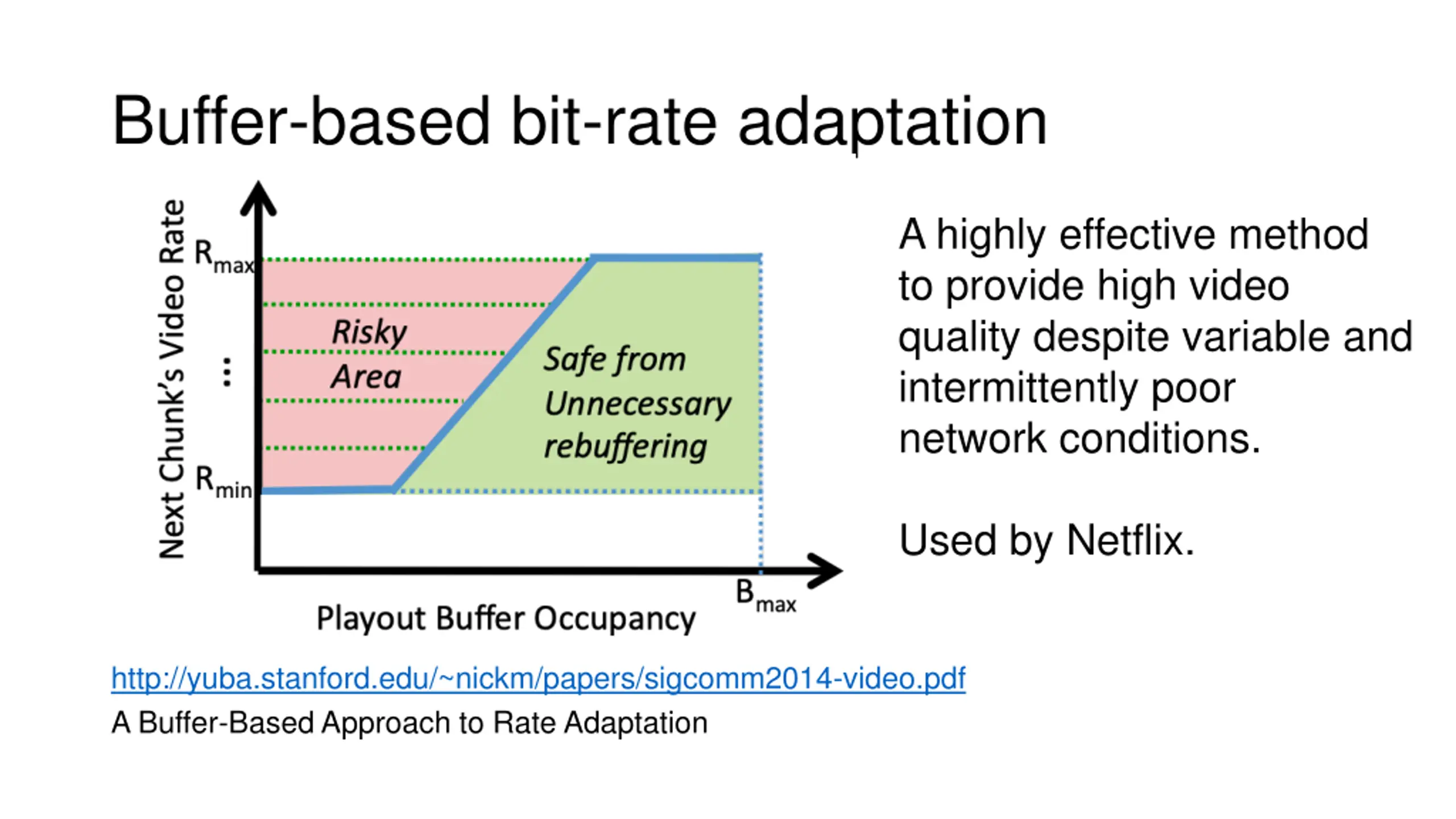 Buffer-based bit-rate adaptation

Next Chunk's Video Rate

$R_{max}$

⋮

$R_{min}$

Risky Area

Safe from Unnecessary rebuffering

$B_{max}$

Playout Buffer Occupancy

A highly effective method to provide high video quality despite variable and intermittently poor network conditions.

Used by Netflix.

http://yuba.stanford.edu/~nickm/papers/sigcomm2014-video.pdf

A Buffer-Based Approach to Rate Adaptation